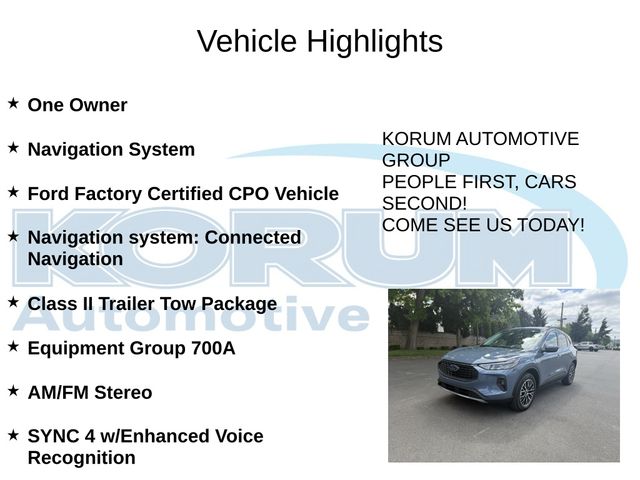 Vehicle Highlights

★ One Owner

★ Navigation System

★ Ford Factory Certified CPO Vehicle

★ Navigation system: Connected Navigation

★ Class II Trailer Tow Package

★ Equipment Group 700A

★ AM/FM Stereo

★ SYNC 4 w/Enhanced Voice Recognition

KORUM AUTOMOTIVE GROUP
PEOPLE FIRST, CARS SECOND!
COME SEE US TODAY!

KORUM
Automotive